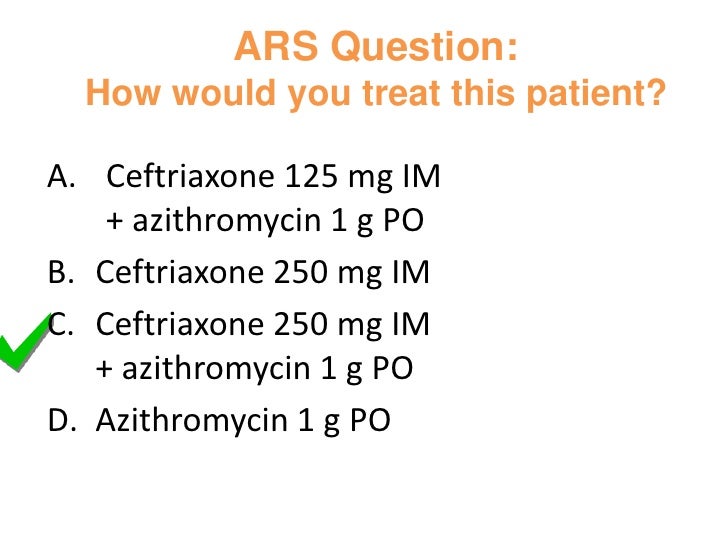 ARS Question:
How would you treat this patient?

A. Ceftriaxone 125 mg IM
+ azithromycin 1 g PO

B. Ceftriaxone 250 mg IM

C. Ceftriaxone 250 mg IM
+ azithromycin 1 g PO

D. Azithromycin 1 g PO